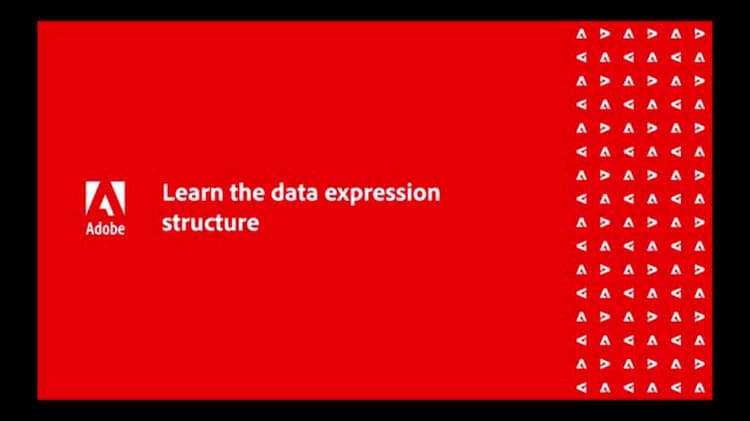 Adobe

Learn the data expression structure